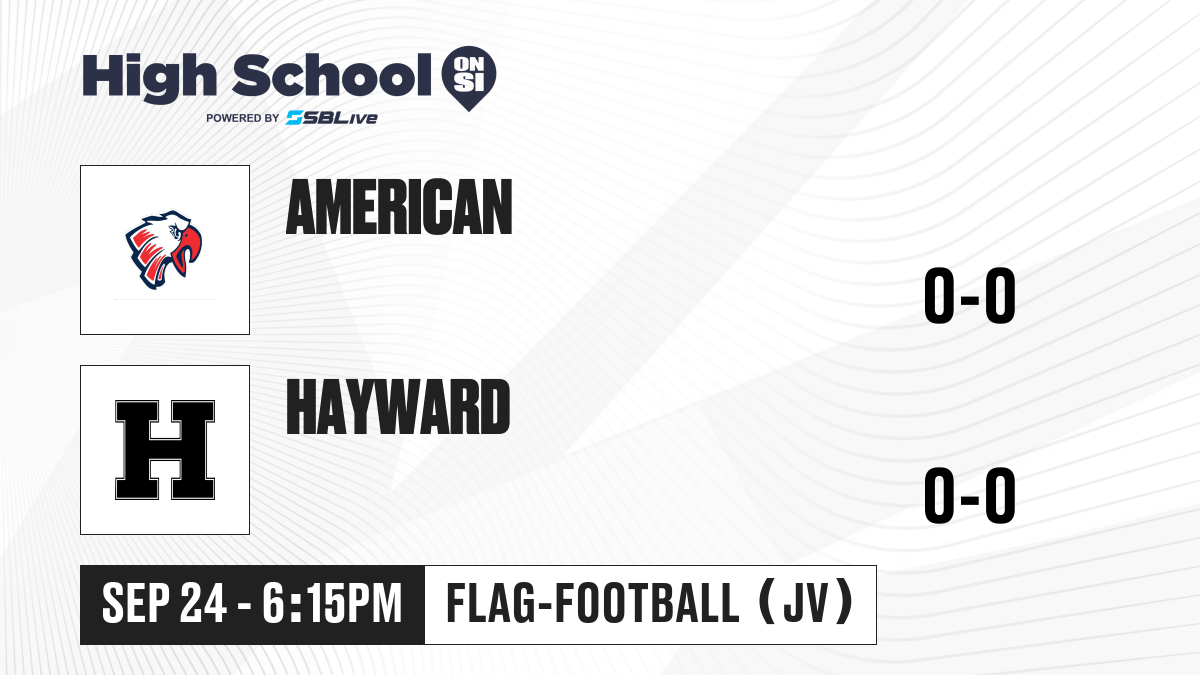 High School ON SI
POWERED BY SBLive

AMERICAN

0-0

H

HAYWARD

0-0

SEP 24 - 6:15PM

FLAG-FOOTBALL (JV)